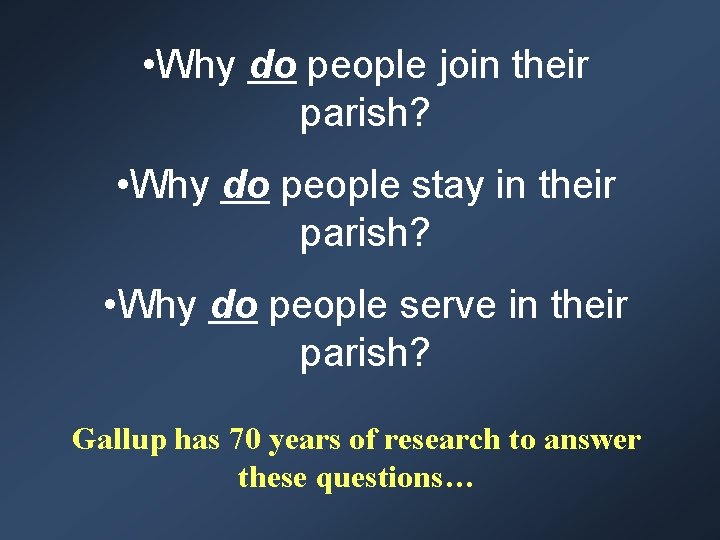 •Why do people join their parish?

•Why do people stay in their parish?

•Why do people serve in their parish?

Gallup has 70 years of research to answer these questions…